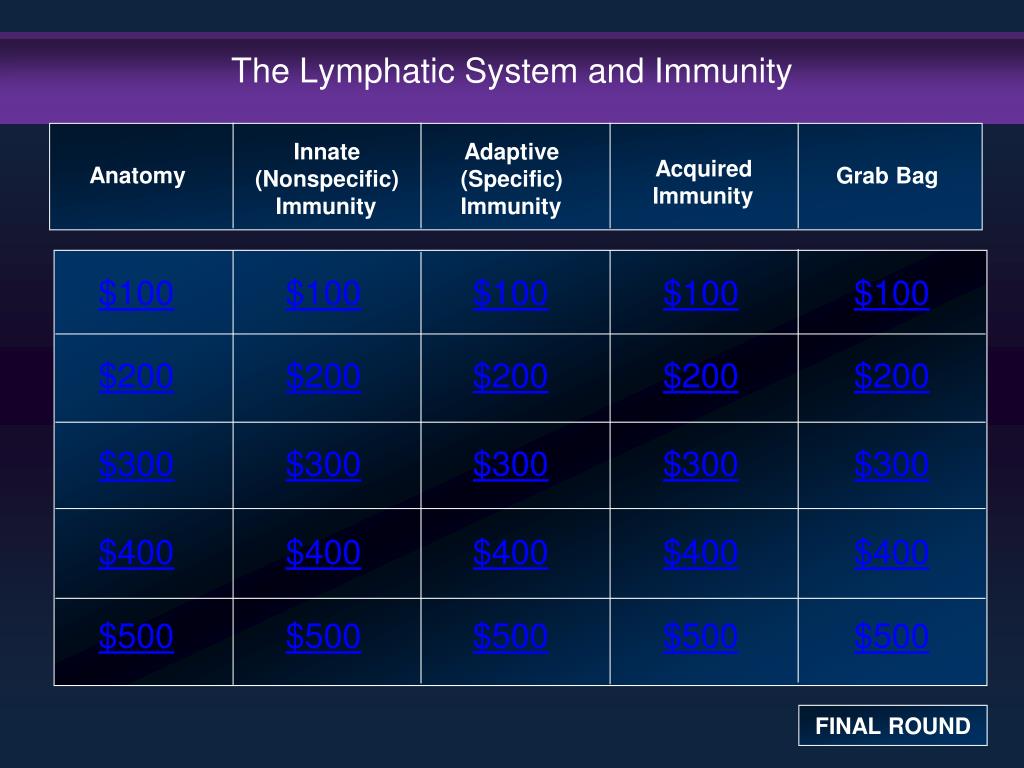 The Lymphatic System and Immunity

| Anatomy | Innate (Nonspecific) Immunity | Adaptive (Specific) Immunity | Acquired Immunity | Grab Bag |
|---|---|---|---|---|
| \$100 | \$100 | \$100 | \$100 | \$100 |
| \$200 | \$200 | \$200 | \$200 | \$200 |
| \$300 | \$300 | \$300 | \$300 | \$300 |
| \$400 | \$400 | \$400 | \$400 | \$400 |
| \$500 | \$500 | \$500 | \$500 | \$500 |

FINAL ROUND